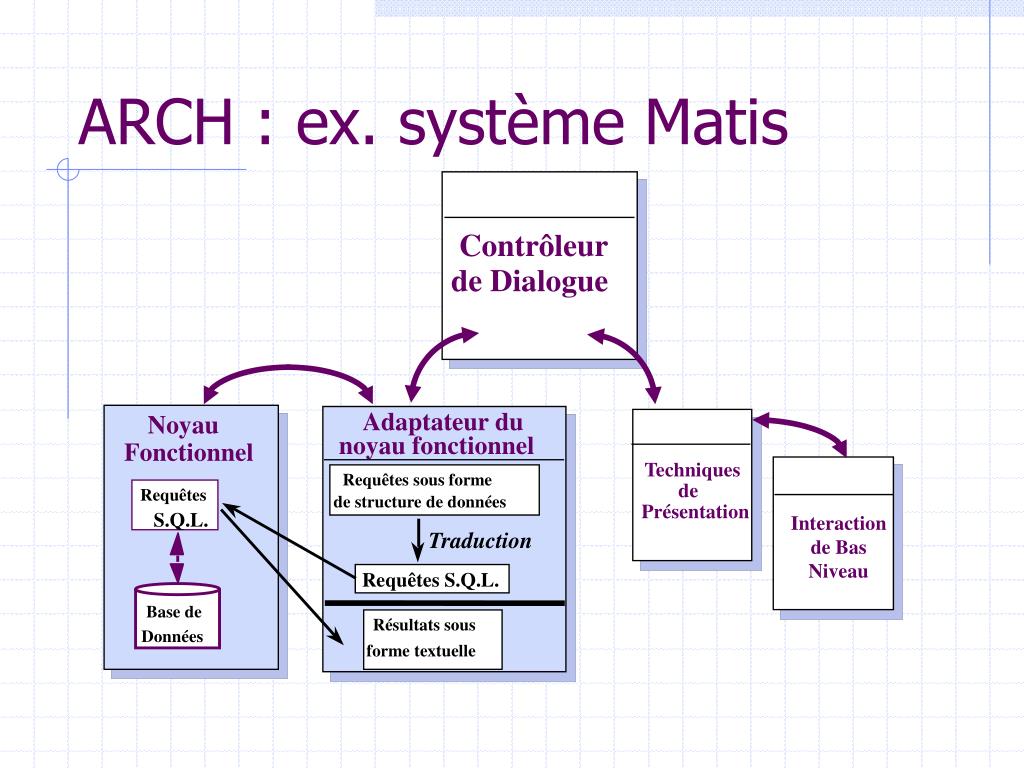 ARCH : ex. système Matis

Contrôleur de Dialogue

Noyau Fonctionnel

Requêtes S.Q.L.

Base de Données

Adaptateur du noyau fonctionnel

Requêtes sous forme de structure de données

Traduction

Requêtes S.Q.L.

Résultats sous forme textuelle

Techniques de Présentation

Interaction de Bas Niveau